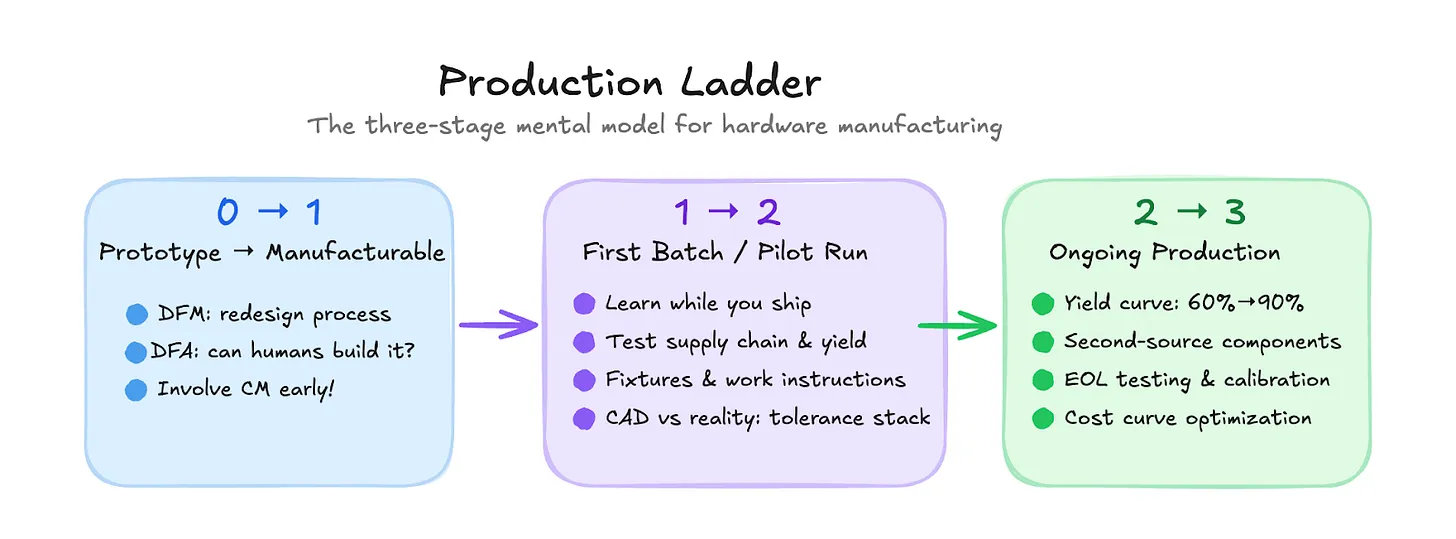 Production Ladder

The three-stage mental model for hardware manufacturing

0 → 1

Prototype → Manufacturable

DFM: redesign process

DFA: can humans build it?

Involve CM early!

1 → 2

First Batch / Pilot Run

Learn while you ship

Test supply chain & yield

Fixtures & work instructions

CAD vs reality: tolerance stack

2 → 3

Ongoing Production

Yield curve: 60%→90%

Second-source components

EOL testing & calibration

Cost curve optimization